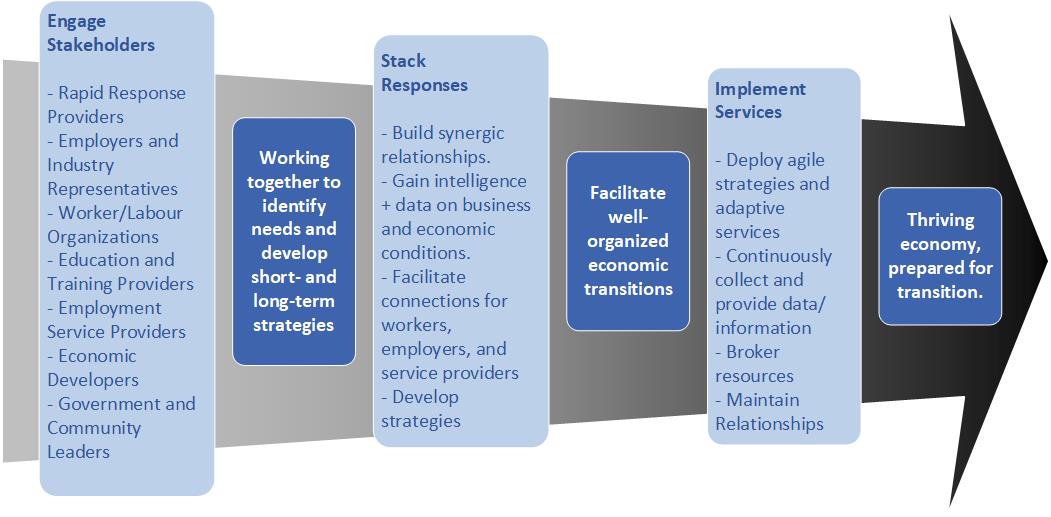 Engage Stakeholders

- Rapid Response Providers
- Employers and Industry Representatives
- Worker/Labour Organizations
- Education and Training Providers
- Employment Service Providers
- Economic Developers
- Government and Community Leaders

Working together to identify needs and develop short- and long-term strategies

Stack Responses

- Build synergic relationships.
- Gain intelligence + data on business and economic conditions.
- Facilitate connections for workers, employers, and service providers
- Develop strategies

Facilitate well-organized economic transitions

Implement Services

- Deploy agile strategies and adaptive services
- Continuously collect and provide data/ information
- Broker resources
- Maintain Relationships

Thriving economy, prepared for transition.